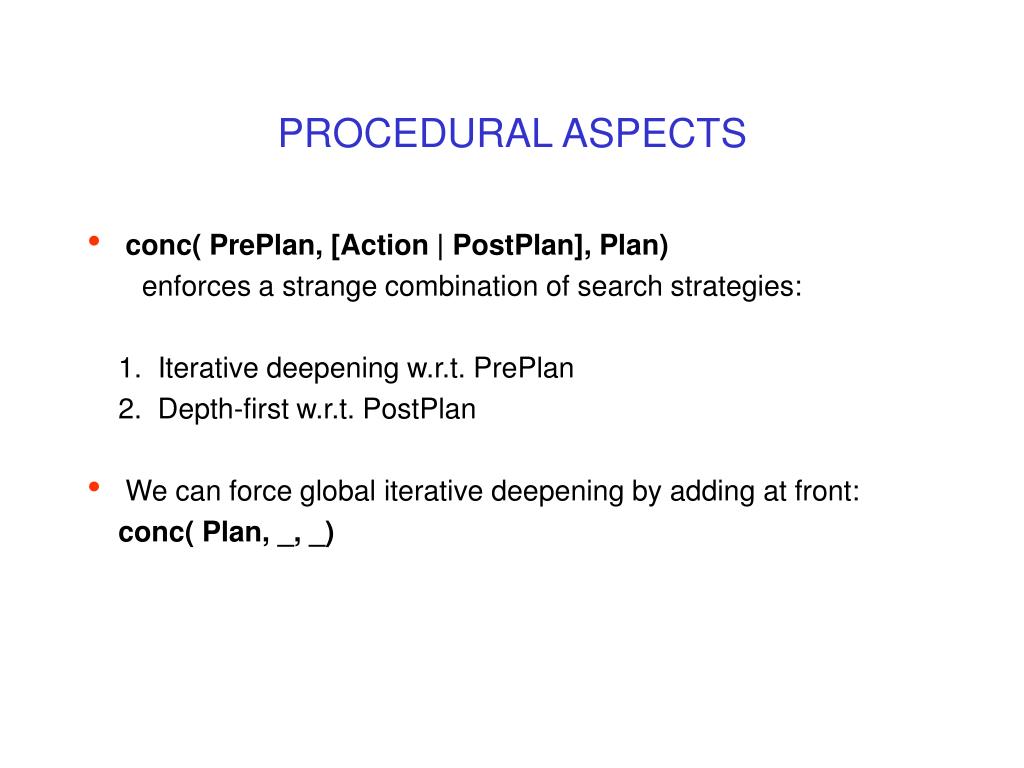 PROCEDURAL ASPECTS

• conc( PrePlan, [Action | PostPlan], Plan)
enforces a strange combination of search strategies:

1. Iterative deepening w.r.t. PrePlan
2. Depth-first w.r.t. PostPlan

• We can force global iterative deepening by adding at front:
conc( Plan, _, _)